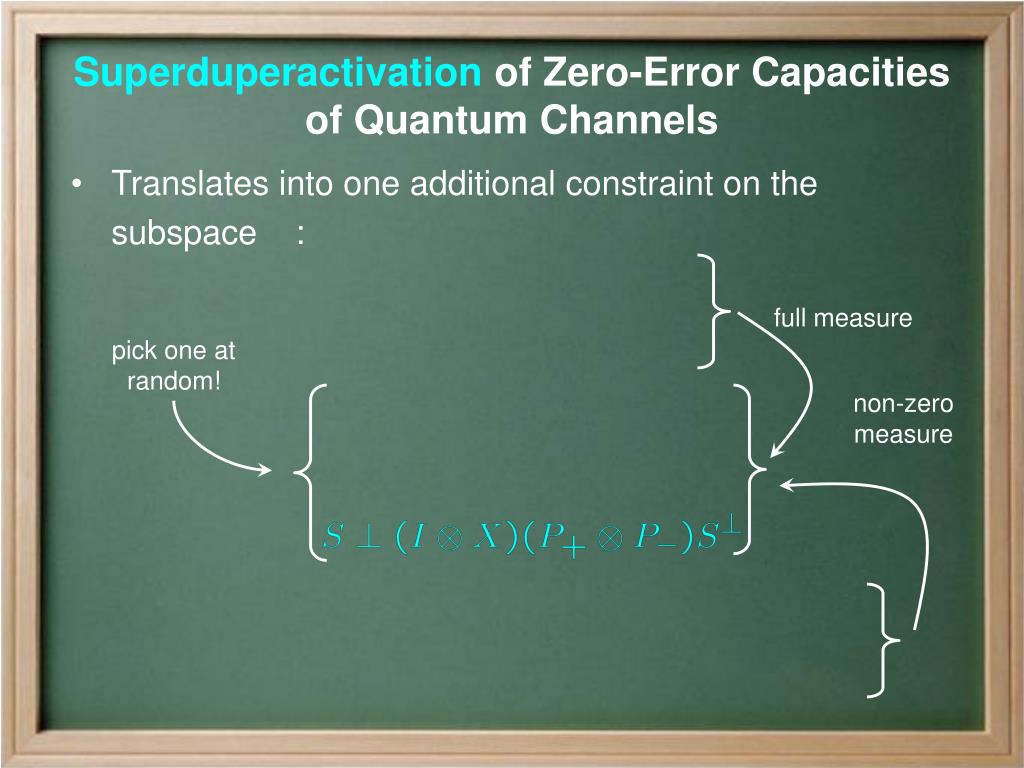 Superduperactivation of Zero-Error Capacities of Quantum Channels

• Translates into one additional constraint on the subspace :

full measure

pick one at random!

non-zero measure

$S \perp (I \otimes X)(P_+ \otimes P_-)S^\perp$